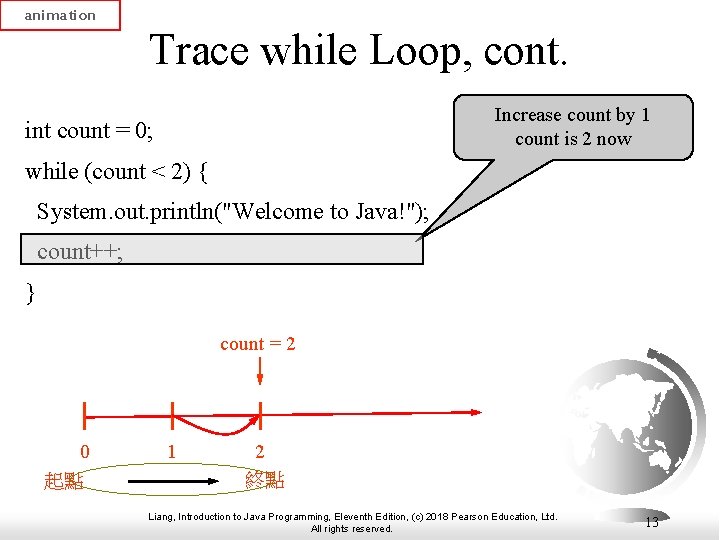 animation

Trace while Loop, cont.

int count = 0;

while (count < 2) {

System.out.println("Welcome to Java!");

count++;

}

Increase count by 1
count is 2 now

count = 2

0

1

2

起點

終點

Liang, Introduction to Java Programming, Eleventh Edition, (c) 2018 Pearson Education, Ltd. All rights reserved.

13